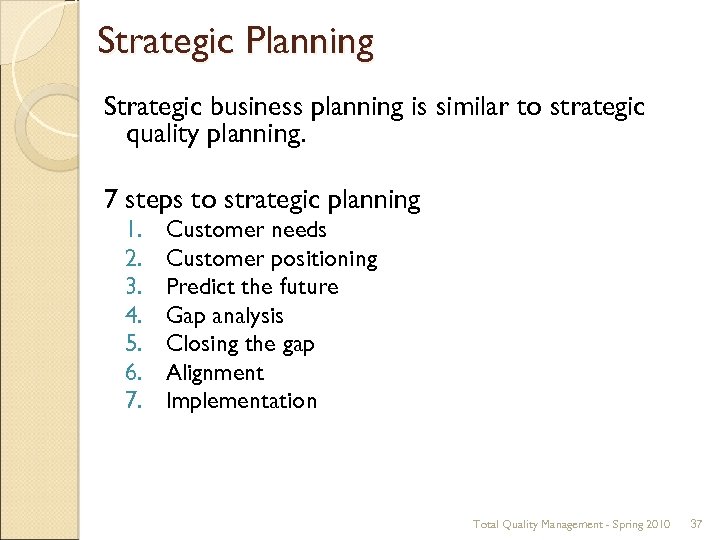 Strategic Planning

Strategic business planning is similar to strategic quality planning.

7 steps to strategic planning
1. Customer needs
2. Customer positioning
3. Predict the future
4. Gap analysis
5. Closing the gap
6. Alignment
7. Implementation

Total Quality Management - Spring 2010 37